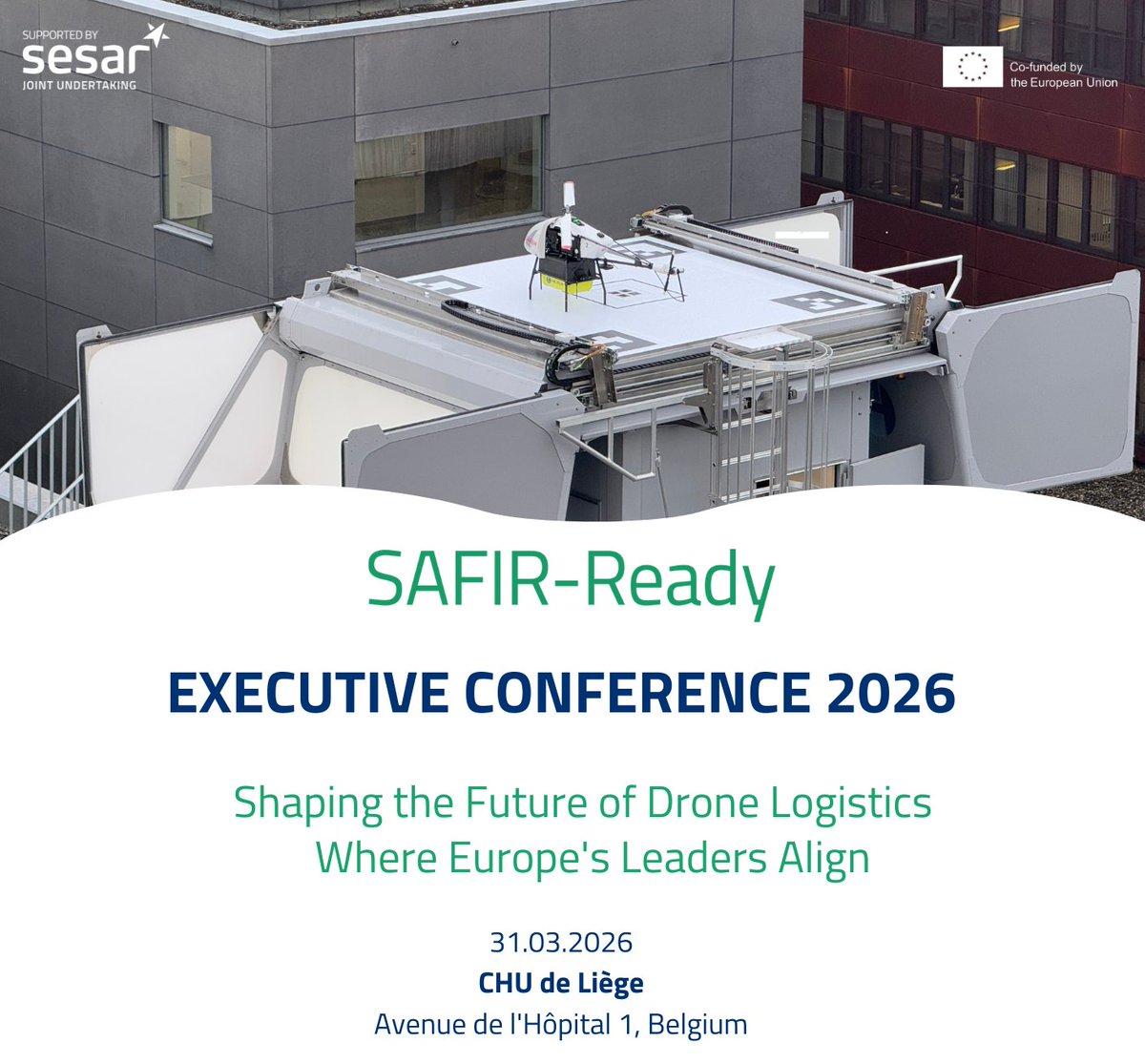 SUPPORTED BY
sesar
JOINT UNDERTAKING

Co-funded by the European Union

SAFIR-Ready

EXECUTIVE CONFERENCE 2026

Shaping the Future of Drone Logistics
Where Europe's Leaders Align

31.03.2026
CHU de Liège
Avenue de l'Hôpital 1, Belgium